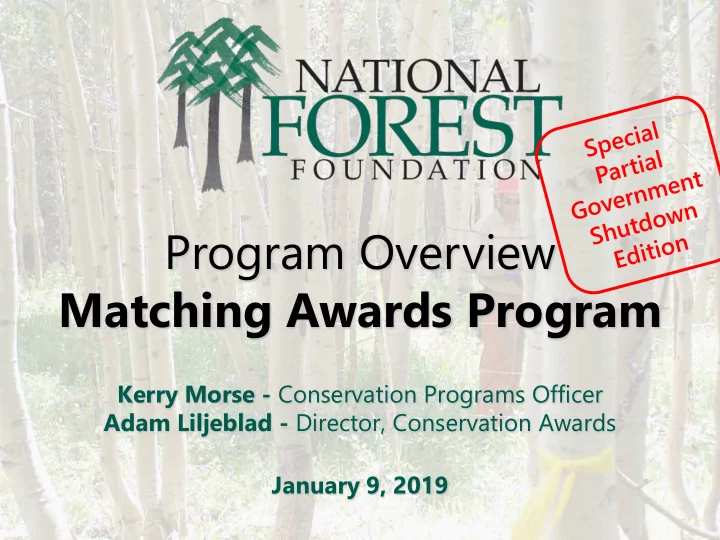 NATIONAL FOREST FOUNDATION

Special Partial Government Shutdown Edition

Program Overview
Matching Awards Program

Kerry Morse - Conservation Programs Officer
Adam Liljeblad - Director, Conservation Awards

January 9, 2019